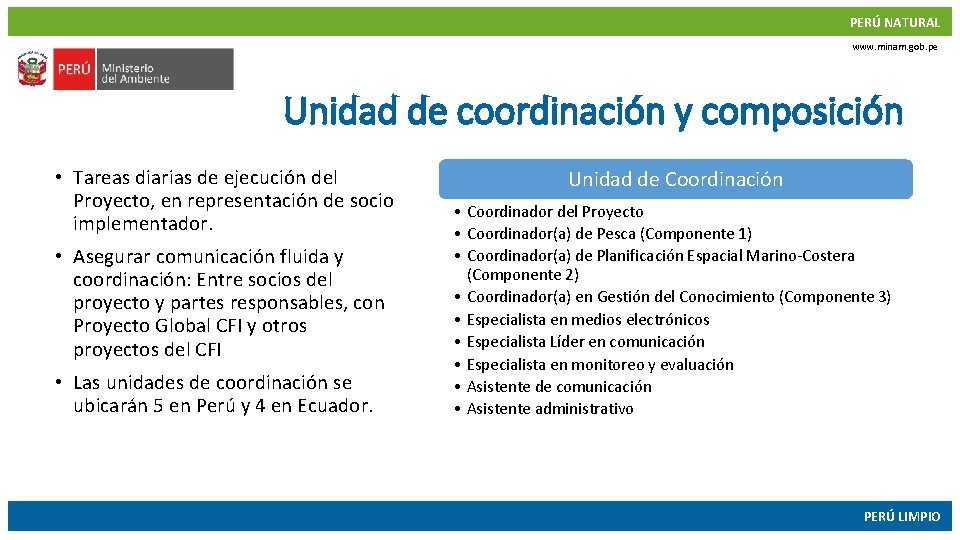 PERÚ NATURAL

www.minam.gob.pe

PERÚ Ministerio del Ambiente

Unidad de coordinación y composición

• Tareas diarias de ejecución del Proyecto, en representación de socio implementador.

• Asegurar comunicación fluida y coordinación: Entre socios del proyecto y partes responsables, con Proyecto Global CFI y otros proyectos del CFI

• Las unidades de coordinación se ubicarán 5 en Perú y 4 en Ecuador.

Unidad de Coordinación

• Coordinador del Proyecto
• Coordinador(a) de Pesca (Componente 1)
• Coordinador(a) de Planificación Espacial Marino-Costera (Componente 2)
• Coordinador(a) en Gestión del Conocimiento (Componente 3)
• Especialista en medios electrónicos
• Especialista Líder en comunicación
• Especialista en monitoreo y evaluación
• Asistente de comunicación
• Asistente administrativo

PERÚ LIMPIO